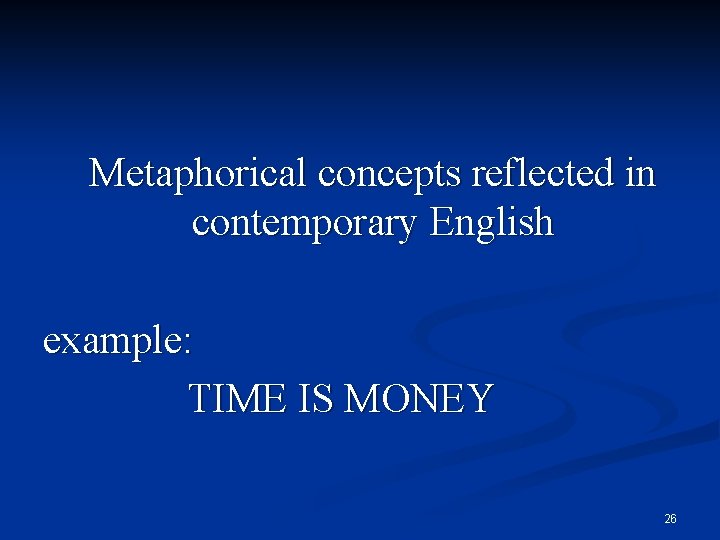 Metaphorical concepts reflected in contemporary English

example:

TIME IS MONEY

26